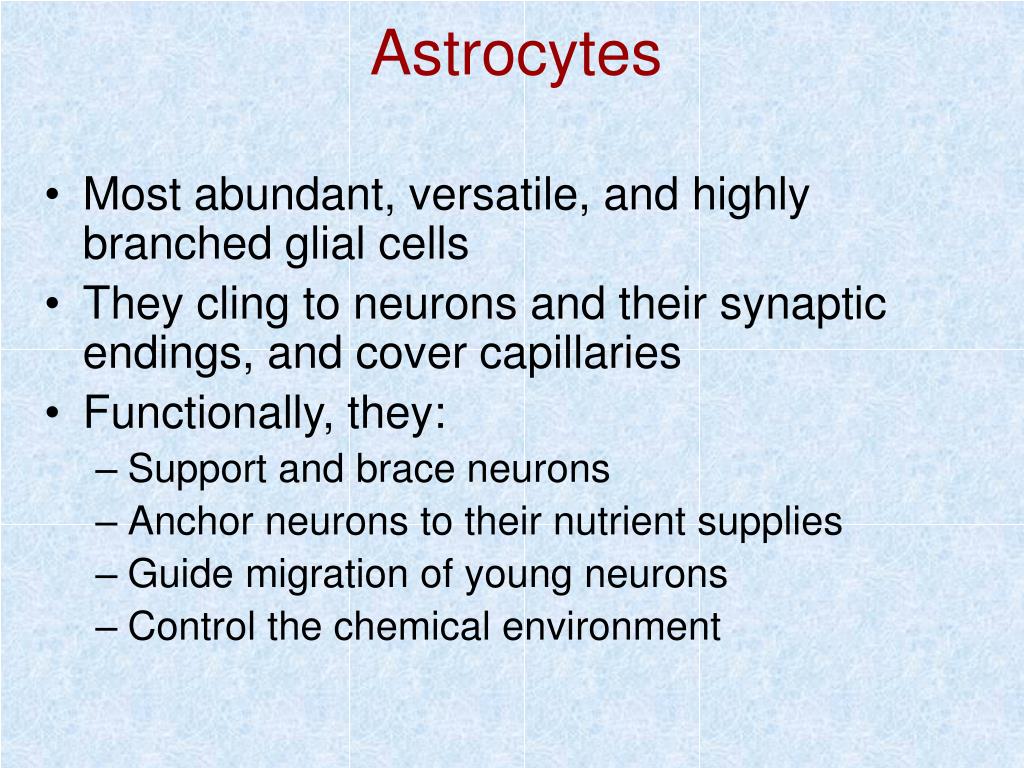 Astrocytes

• Most abundant, versatile, and highly branched glial cells
• They cling to neurons and their synaptic endings, and cover capillaries
• Functionally, they:
– Support and brace neurons
– Anchor neurons to their nutrient supplies
– Guide migration of young neurons
– Control the chemical environment